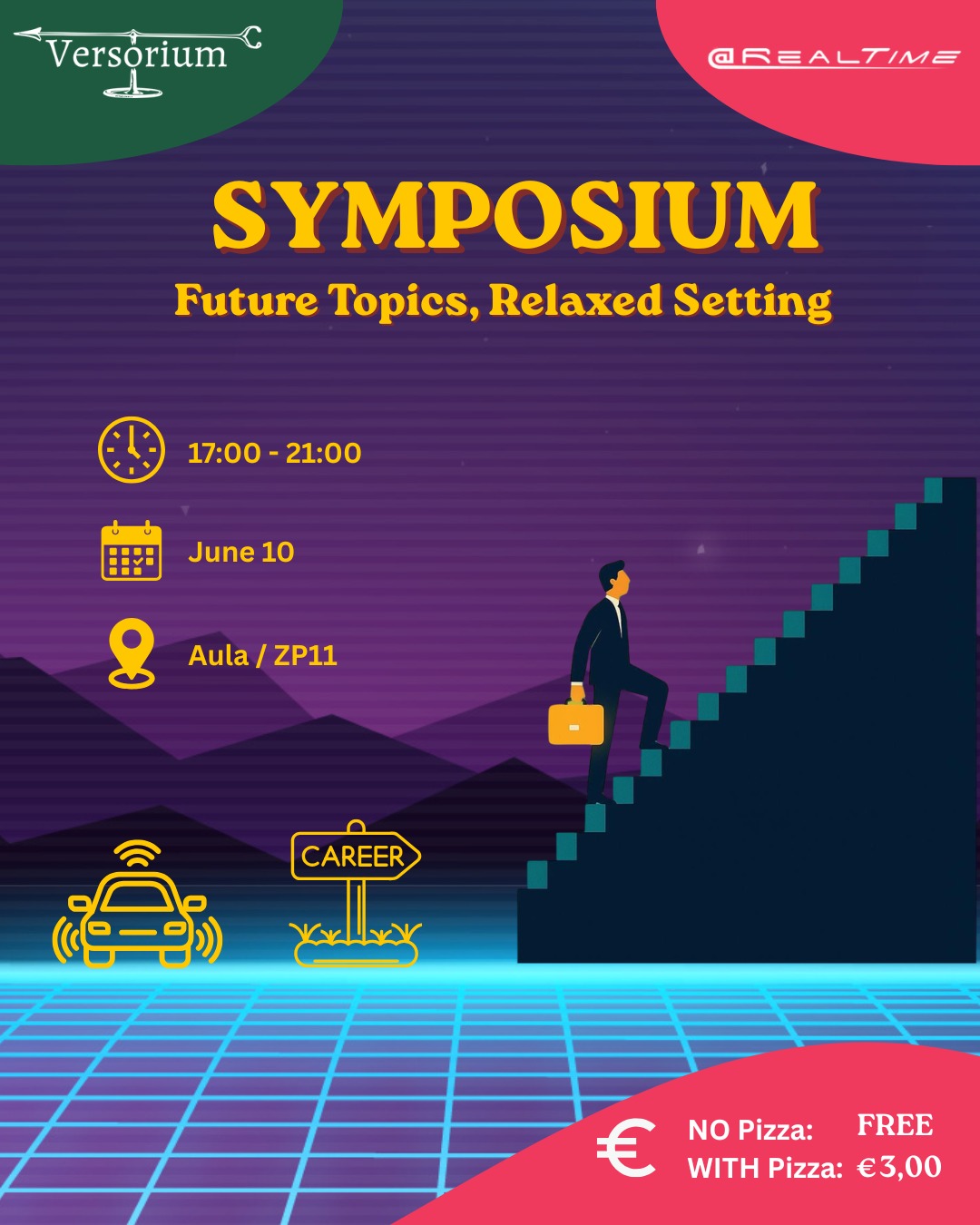 Versorium

@REALTIME

SYMPOSIUM

Future Topics, Relaxed Setting

17:00 - 21:00

June 10

Aula / ZP11

CAREER

€

NO Pizza: FREE
WITH Pizza: €3,00